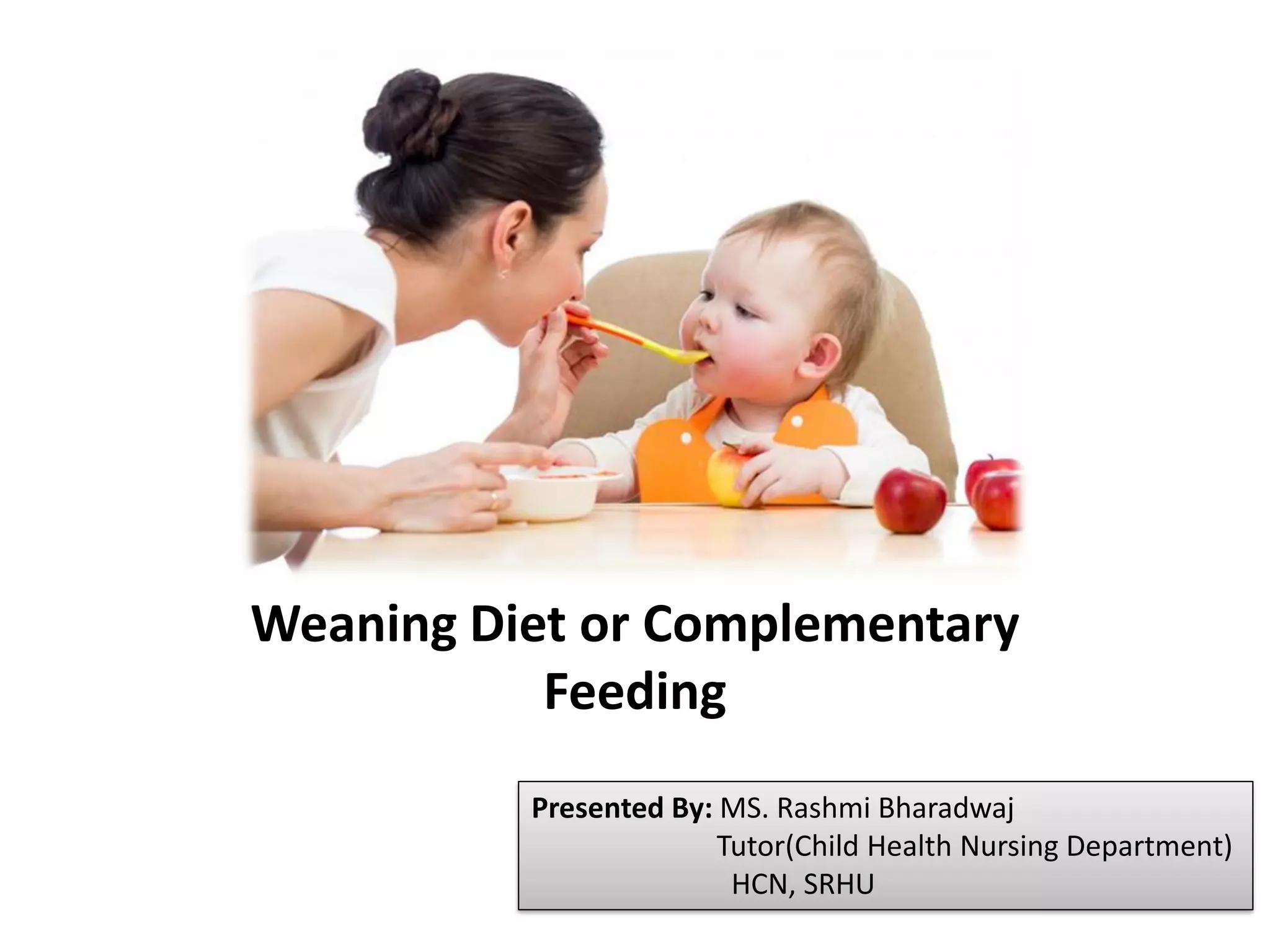 Weaning Diet or Complementary Feeding

Presented By: MS. Rashmi Bharadwaj
Tutor(Child Health Nursing Department)
HCN, SRHU